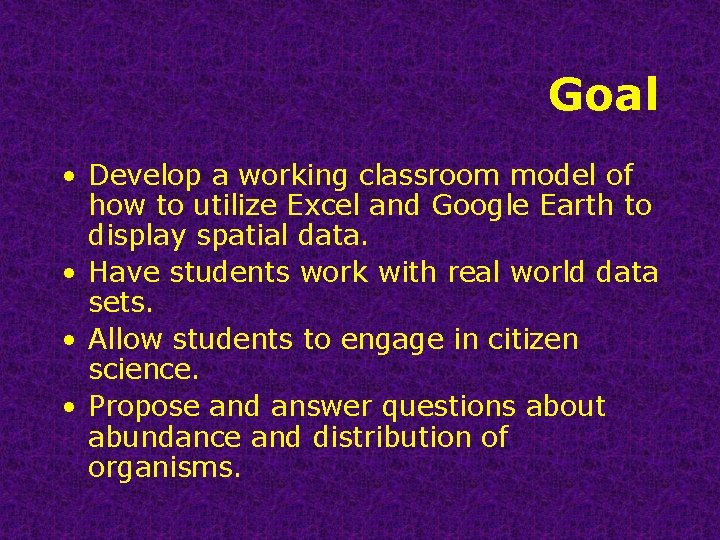 Goal

• Develop a working classroom model of how to utilize Excel and Google Earth to display spatial data.
• Have students work with real world data sets.
• Allow students to engage in citizen science.
• Propose and answer questions about abundance and distribution of organisms.